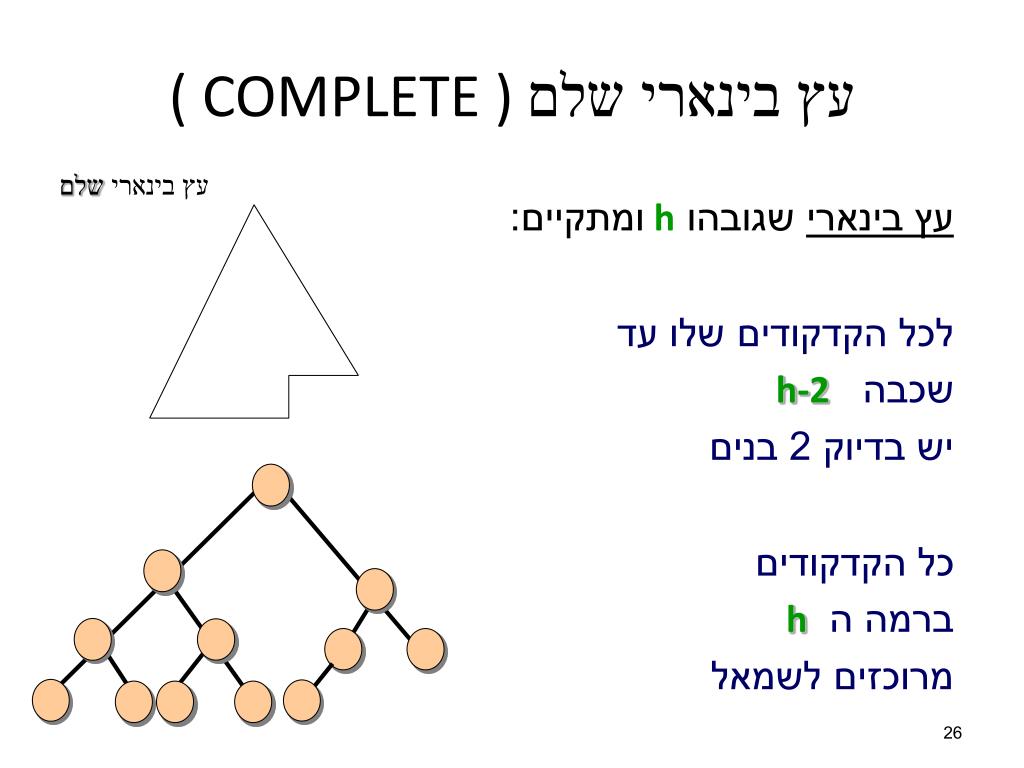 עץ בינארי שלם ( COMPLETE )

עץ בינארי שלם

עץ בינארי שגובהו h ומתקיים:

לכל הקדקודים שלו עד שכבה h-2 יש בדיוק 2 בנים

כל הקדקודים ברמה ה h מרוכזים לשמאל

26